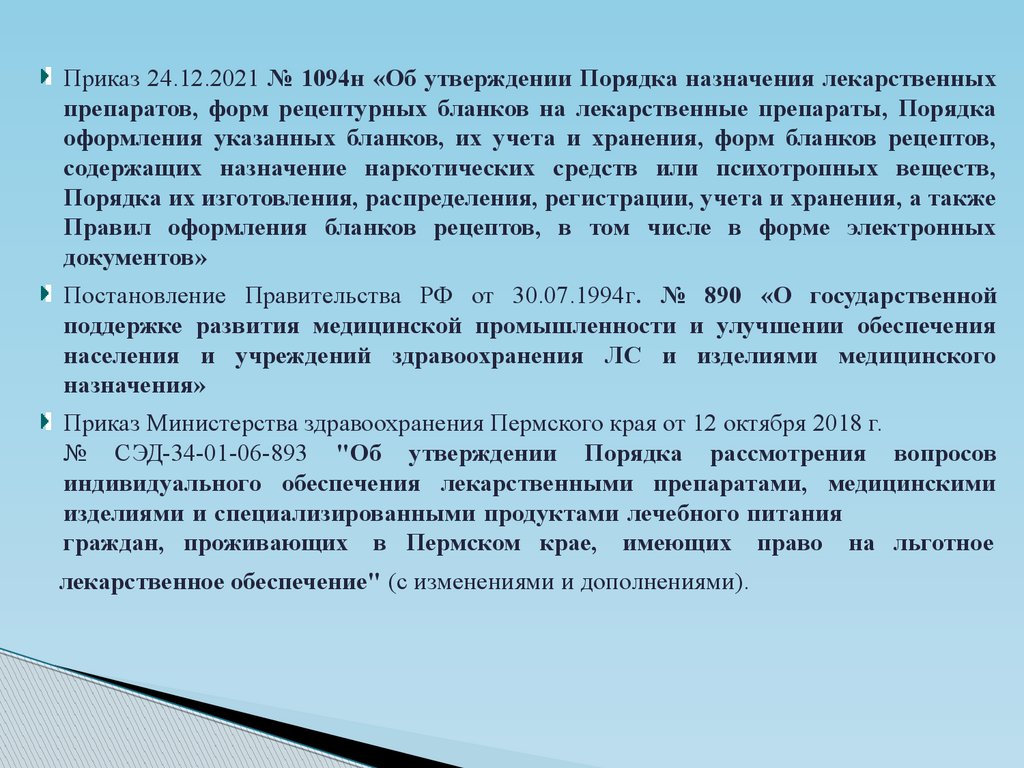 Приказ 24.12.2021 № 1094н «Об утверждении Порядка назначения лекарственных препаратов, форм рецептурных бланков на лекарственные препараты, Порядка оформления указанных бланков, их учета и хранения, форм бланков рецептов, содержащих назначение наркотических средств или психотропных веществ, Порядка их изготовления, распределения, регистрации, учета и хранения, а также Правил оформления бланков рецептов, в том числе в форме электронных документов»

Постановление Правительства РФ от 30.07.1994г. № 890 «О государственной поддержке развития медицинской промышленности и улучшении обеспечения населения и учреждений здравоохранения ЛС и изделиями медицинского назначения»

Приказ Министерства здравоохранения Пермского края от 12 октября 2018 г. № СЭД-34-01-06-893 "Об утверждении Порядка рассмотрения вопросов индивидуального обеспечения лекарственными препаратами, медицинскими изделиями и специализированными продуктами лечебного питания граждан, проживающих в Пермском крае, имеющих право на льготное лекарственное обеспечение" (с изменениями и дополнениями).